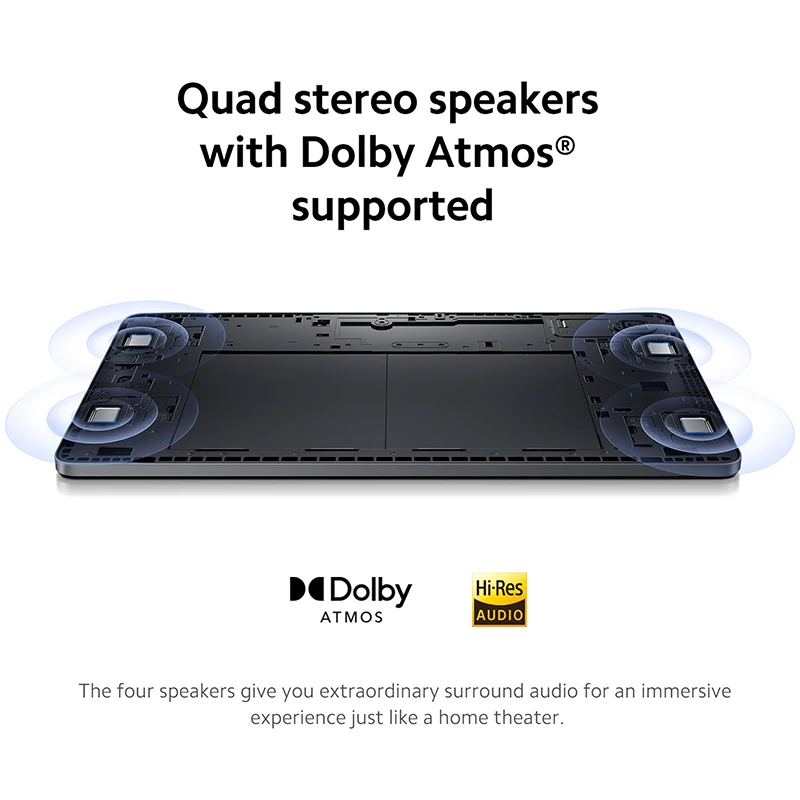 Quad stereo speakers with Dolby Atmos® supported

Dolby
ATMOS

Hi-Res
AUDIO

The four speakers give you extraordinary surround audio for an immersive experience just like a home theater.